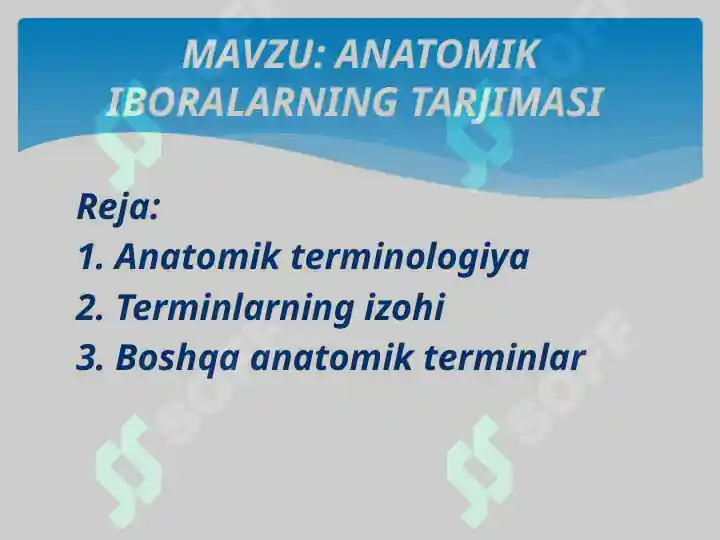 MAVZU: ANATOMIK IBORALARNING TARJIMASI

Reja:
1. Anatomik terminologiya
2. Terminlarning izohi
3. Boshqa anatomik terminlar

SOFF SOFF SOFF SOFF